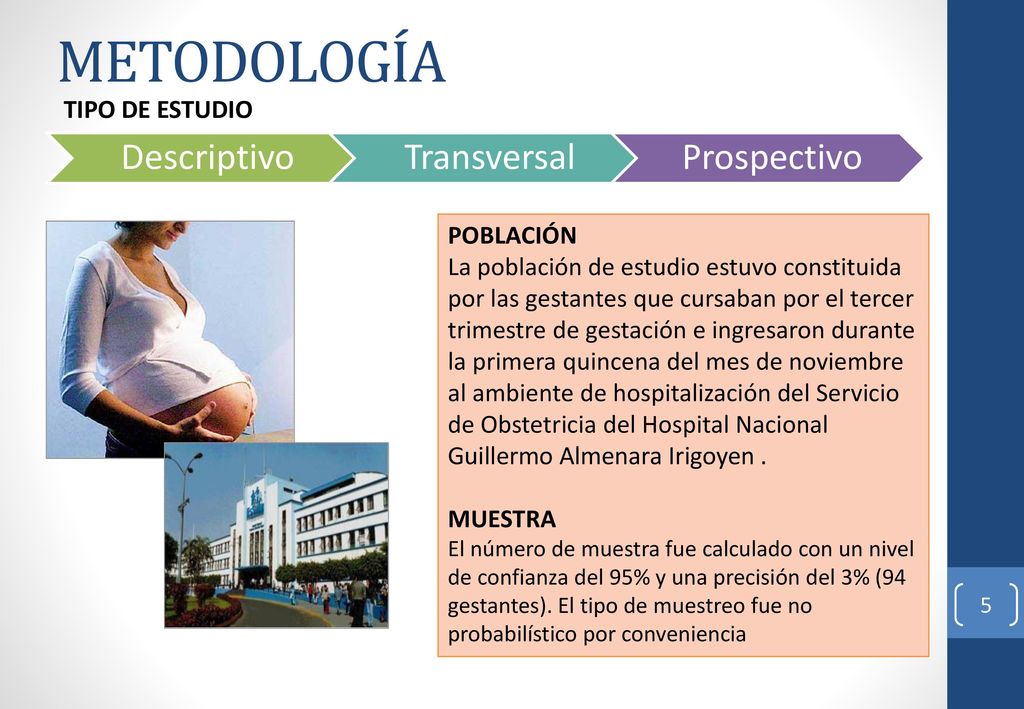 METODOLOGÍA

TIPO DE ESTUDIO

Descriptivo

Transversal

Prospectivo

POBLACIÓN
La población de estudio estuvo constituida por las gestantes que cursaban por el tercer trimestre de gestación e ingresaron durante la primera quincena del mes de noviembre al ambiente de hospitalización del Servicio de Obstetricia del Hospital Nacional Guillermo Almenara Irigoyen .

MUESTRA
El número de muestra fue calculado con un nivel de confianza del 95% y una precisión del 3% (94 gestantes). El tipo de muestreo fue no probabilístico por conveniencia

5